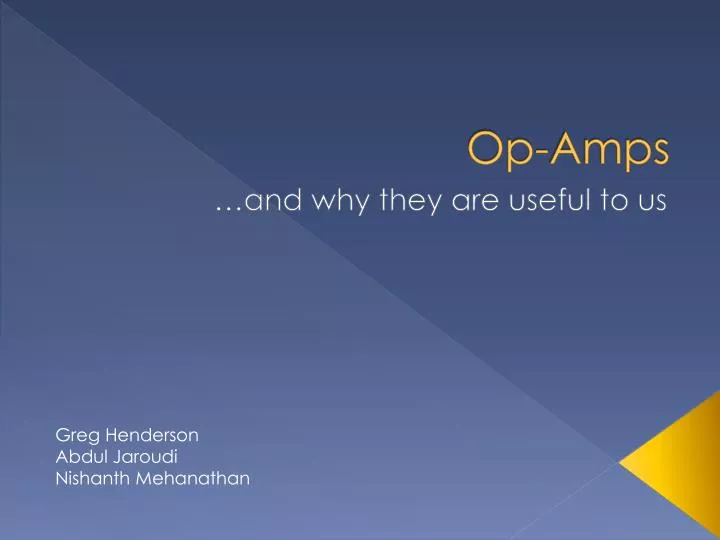 Op-Amps

…and why they are useful to us

Greg Henderson
Abdul Jaroudi
Nishanth Mehanathan